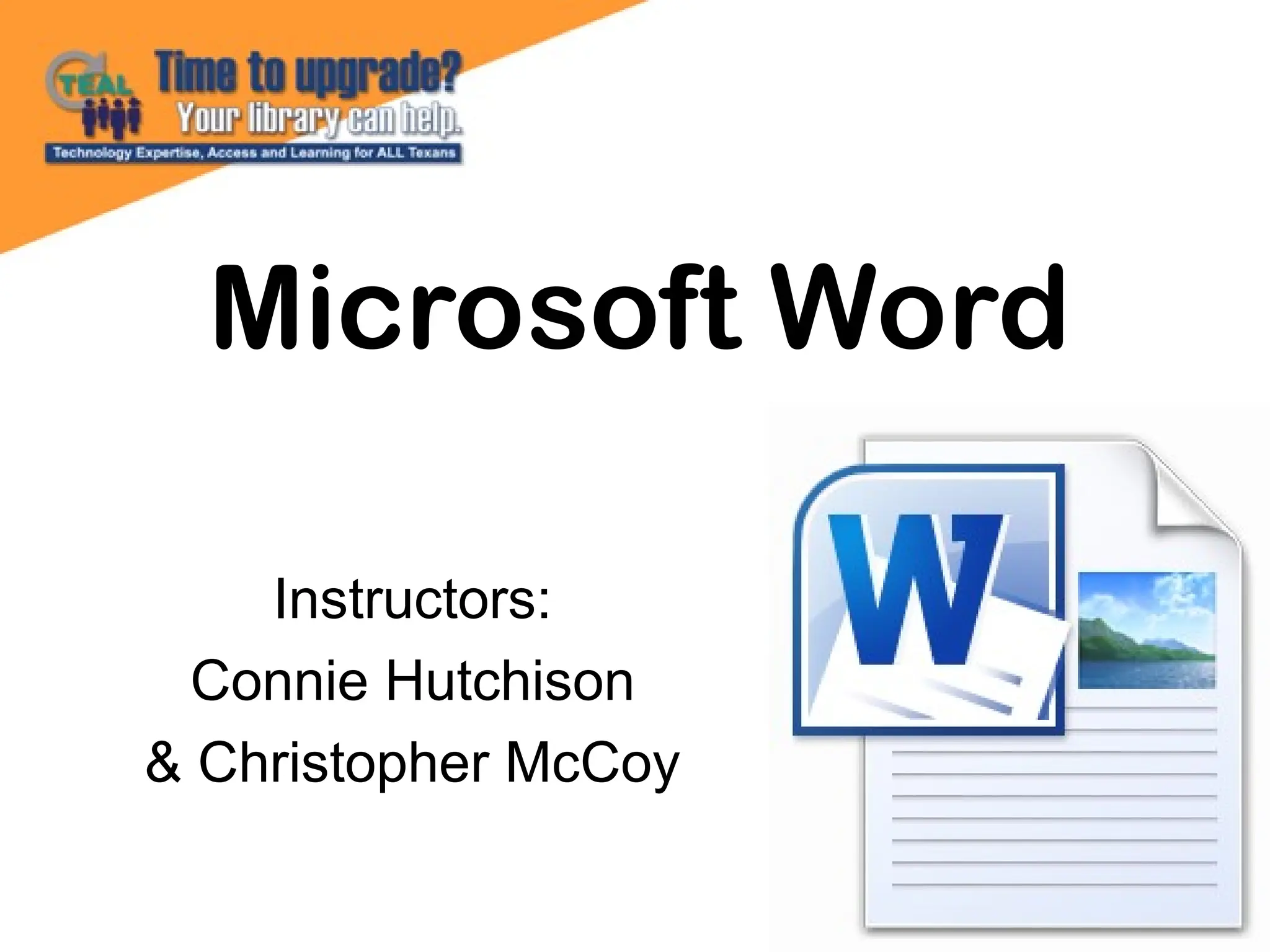 TEAL
Time to upgrade?
Your library can help.
Technology Expertise, Access and Learning for ALL Texans

Microsoft Word

Instructors:
Connie Hutchison
& Christopher McCoy

W